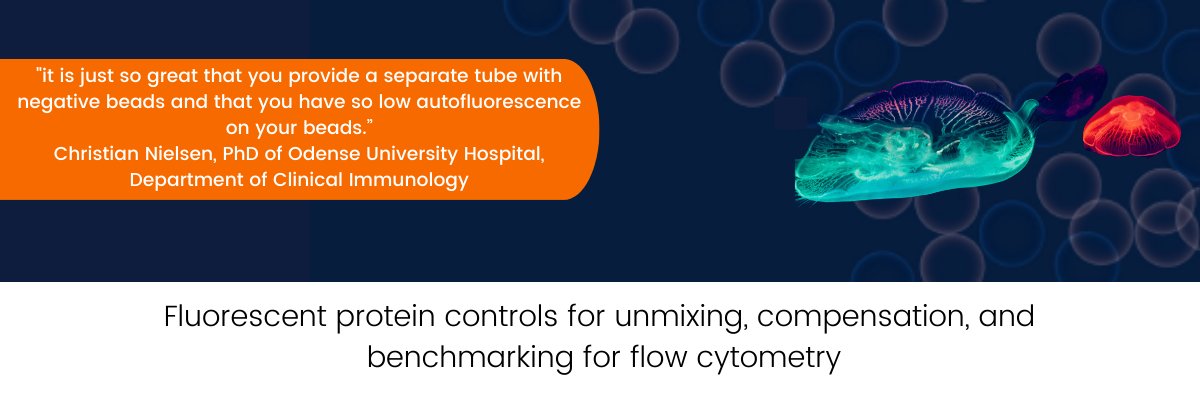 "it is just so great that you provide a separate tube with negative beads and that you have so low autofluorescence on your beads."
Christian Nielsen, PhD of Odense University Hospital, Department of Clinical Immunology

Fluorescent protein controls for unmixing, compensation, and benchmarking for flow cytometry